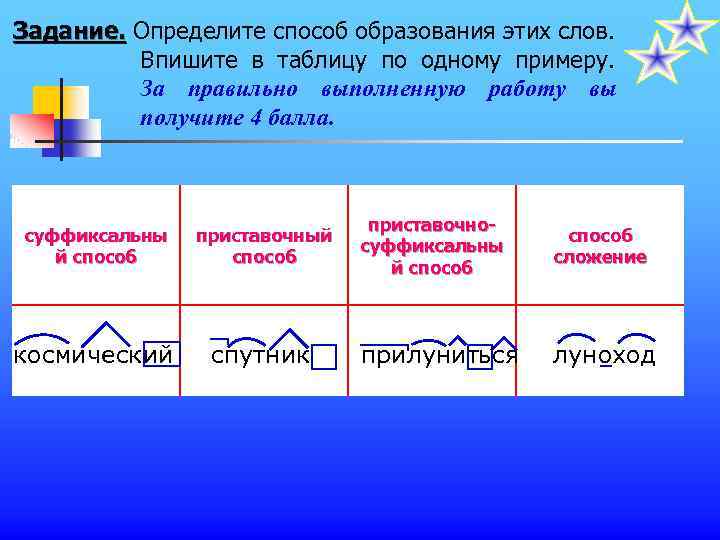 Задание. Определите способ образования этих слов. Впишите в таблицу по одному примеру. За правильно выполненную работу вы получите 4 балла.

| суффиксальный способ | приставочный способ | приставочно-суффиксальный способ | способ сложение |
|---|---|---|---|
| космический | спутник | прилуниться | луноход |